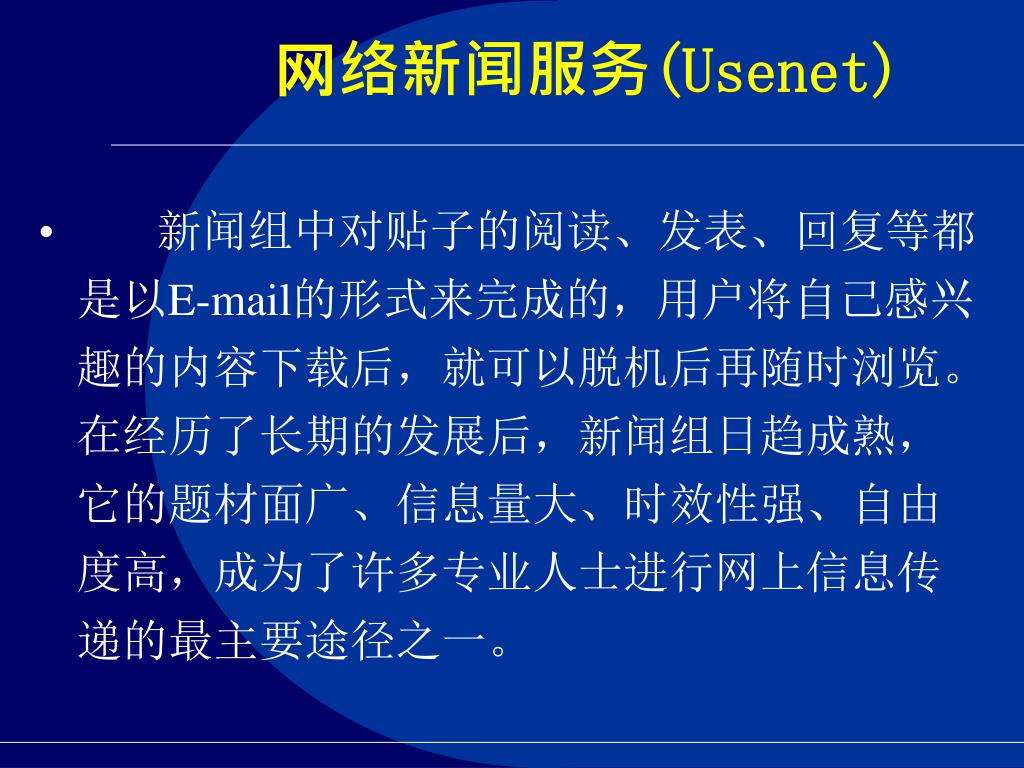 网络新闻服务(Usenet)

• 新闻组中对贴子的阅读、发表、回复等都是以E-mail的形式来完成的，用户将自己感兴趣的内容下载后，就可以脱机后再随时浏览。在经历了长期的发展后，新闻组日趋成熟，它的题材面广、信息量大、时效性强、自由度高，成为了许多专业人士进行网上信息传递的最主要途径之一。